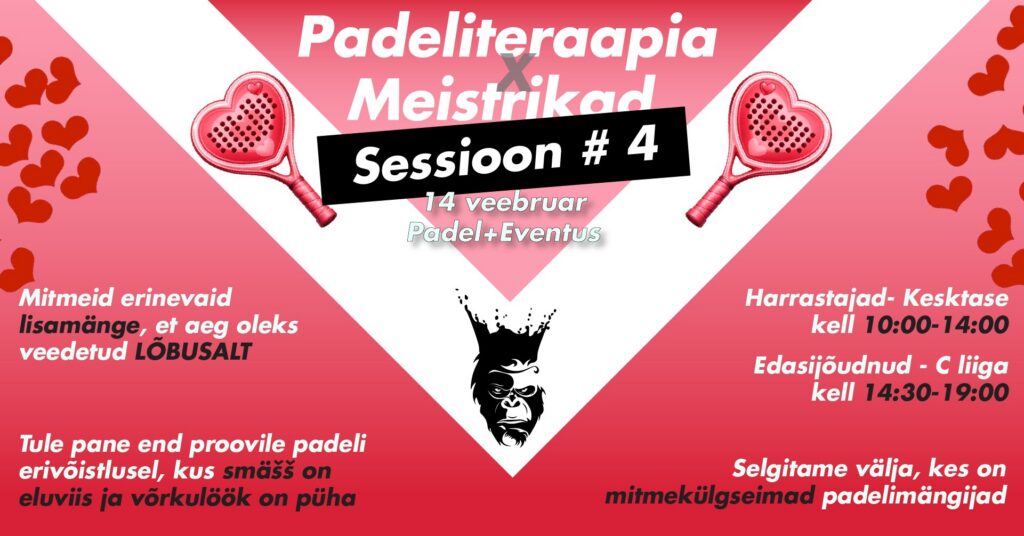 Padeliteraapia
x
Meistrikad
Sessioon # 4
14 veebruar
Padel+Eventus

Mitmeid erinevaid lisamänge, et aeg oleks veedetud LÕBUSALT

Tule pane end proovile padeli erivõistlusel, kus smäšš on eluviis ja võrkulöök on püha

Harrastajad- Kesktase kell 10:00-14:00

Edasijõudnud - C liiga kell 14:30-19:00

Selgitame välja, kes on mitmekülgseimad padelimängijad